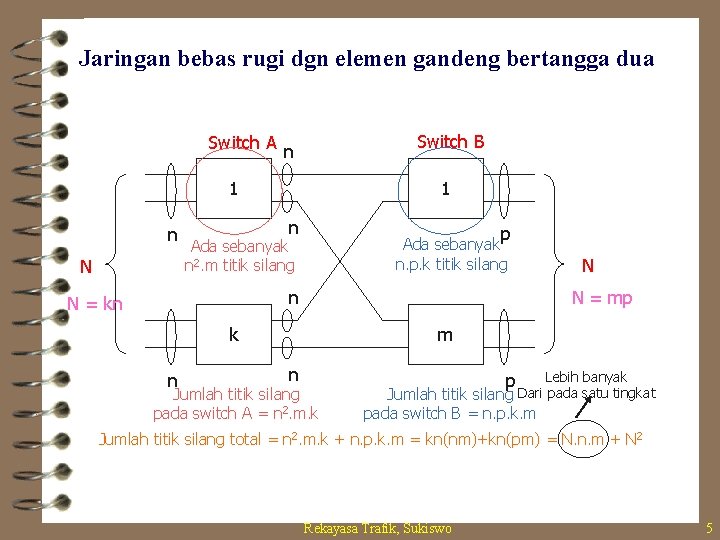 Jaringan bebas rugi dgn elemen gandeng bertangga dua

Switch A

n

1

n

n

Ada sebanyak $n^2.m$ titik silang

N

N = kn

n

k

n

n

Jumlah titik silang pada switch A = $n^2.m.k$

Switch B

1

p

Ada sebanyak n.p.k titik silang

N

N = mp

m

p

Jumlah titik silang pada switch B = n.p.k.m

Lebih banyak Dari pada satu tingkat

Jumlah titik silang total = $n^2.m.k$ + n.p.k.m = kn(nm)+kn(pm) = N.n.m + $N^2$

Rekayasa Trafik, Sukiswo

5